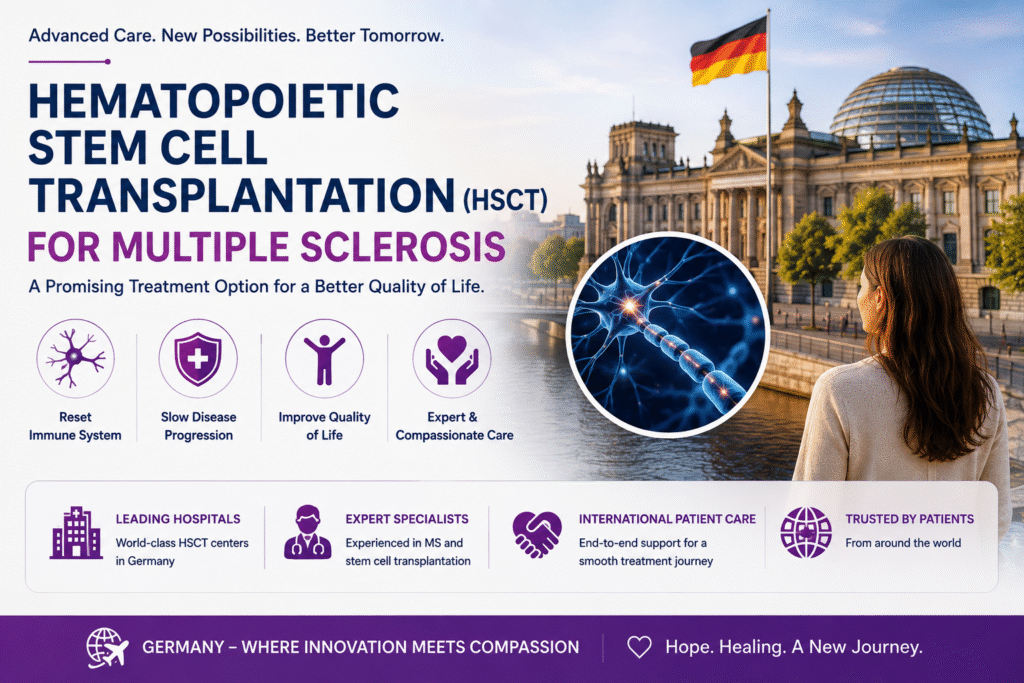 Advanced Care. New Possibilities. Better Tomorrow.

HEMATOPOIETIC STEM CELL TRANSPLANTATION (HSCT)

FOR MULTIPLE SCLEROSIS

A Promising Treatment Option for a Better Quality of Life.

Reset Immune System

Slow Disease Progression

Improve Quality of Life

Expert & Compassionate Care

LEADING HOSPITALS
World-class HSCT centers in Germany

EXPERT SPECIALISTS
Experienced in MS and stem cell transplantation

INTERNATIONAL PATIENT CARE
End-to-end support for a smooth treatment journey

TRUSTED BY PATIENTS
From around the world

GERMANY – WHERE INNOVATION MEETS COMPASSION

Hope. Healing. A New Journey.